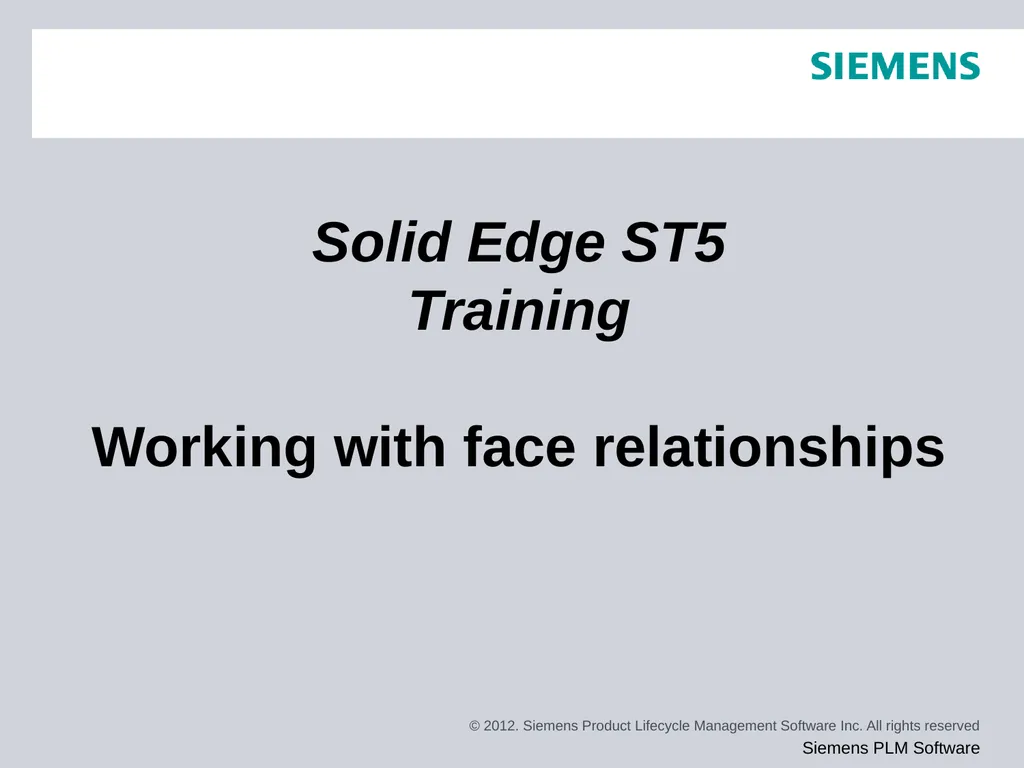 SIEMENS

Solid Edge ST5
Training

Working with face relationships

© 2012. Siemens Product Lifecycle Management Software Inc. All rights reserved

Siemens PLM Software